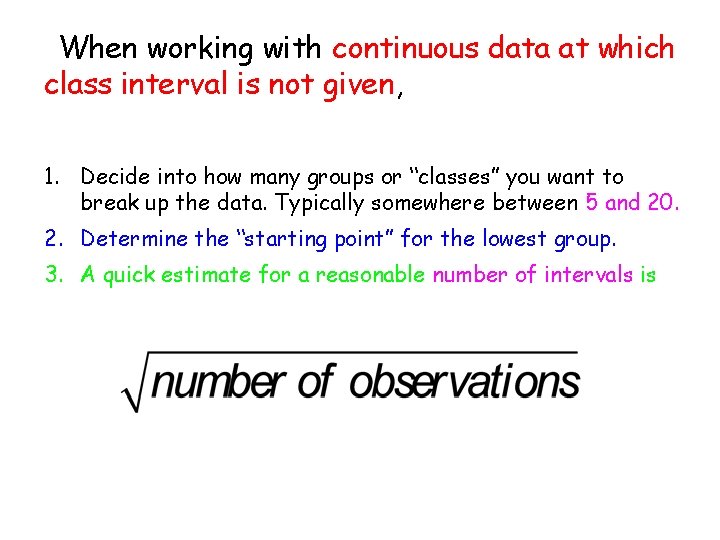 When working with continuous data at which class interval is not given,

1. Decide into how many groups or "classes" you want to break up the data. Typically somewhere between 5 and 20.
2. Determine the "starting point" for the lowest group.
3. A quick estimate for a reasonable number of intervals is

$\sqrt{\text{number of observations}}$